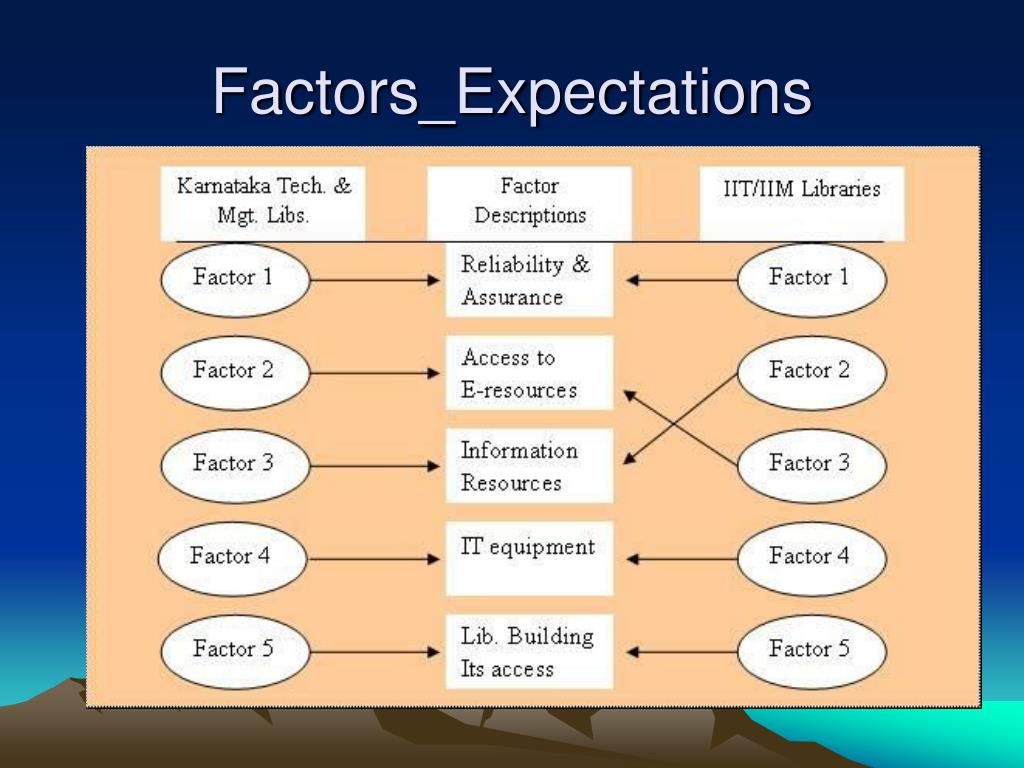 Factors_Expectations

Karnataka Tech. & Mgt. Libs.

Factor Descriptions

IIT/IIM Libraries

Factor 1

Reliability & Assurance

Factor 1

Factor 2

Access to E-resources

Factor 2

Factor 3

Information Resources

Factor 3

Factor 4

IT equipment

Factor 4

Factor 5

Lib. Building Its access

Factor 5